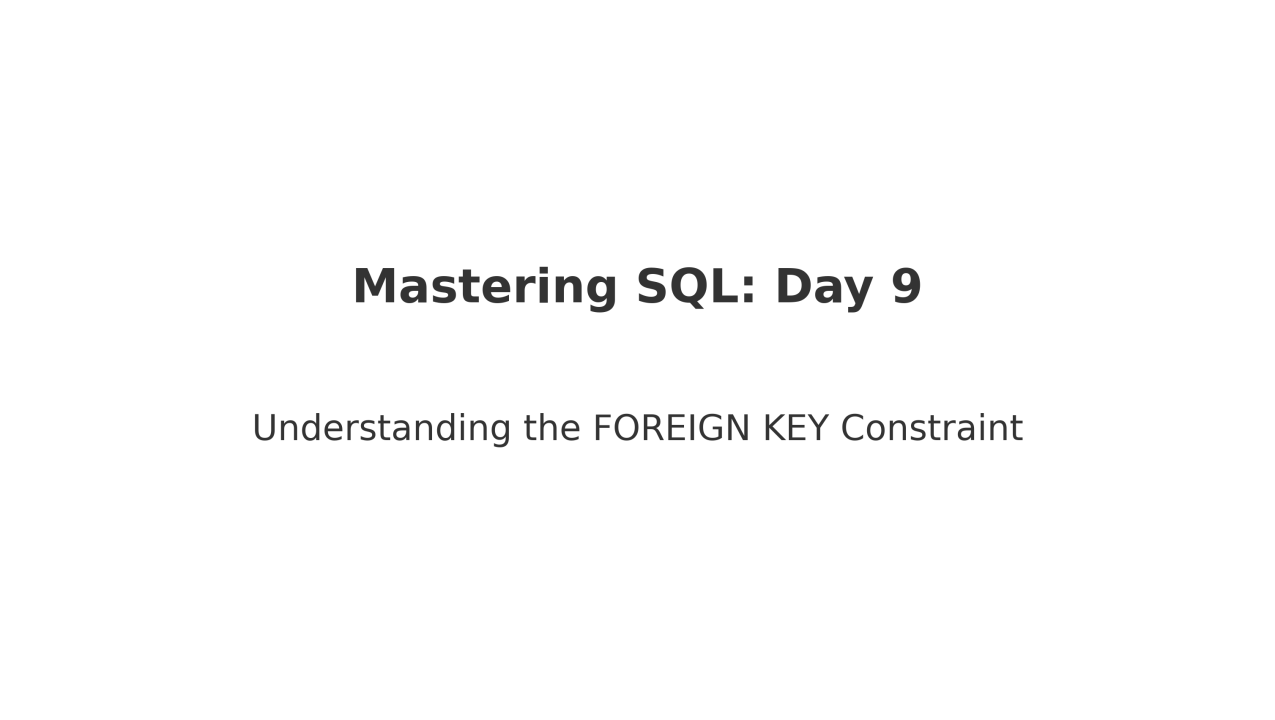 Mastering SQL: Day 9

Understanding the FOREIGN KEY Constraint